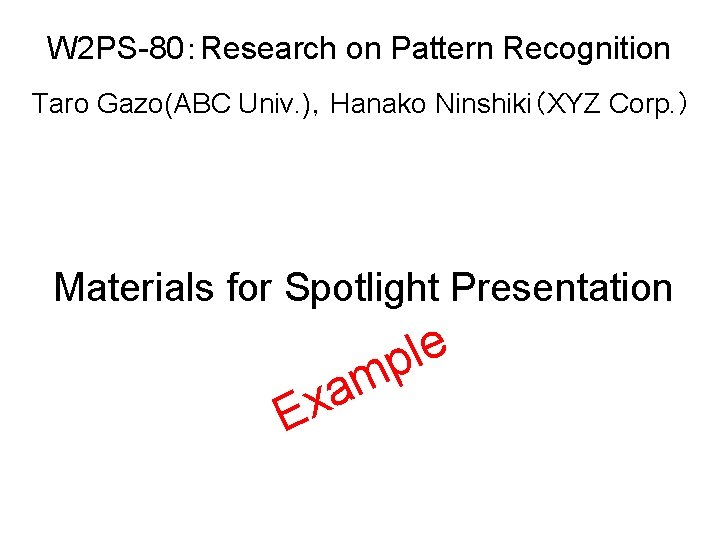 W2PS-80：Research on Pattern Recognition

Taro Gazo(ABC Univ.), Hanako Ninshiki（XYZ Corp.）

Materials for Spotlight Presentation

Example